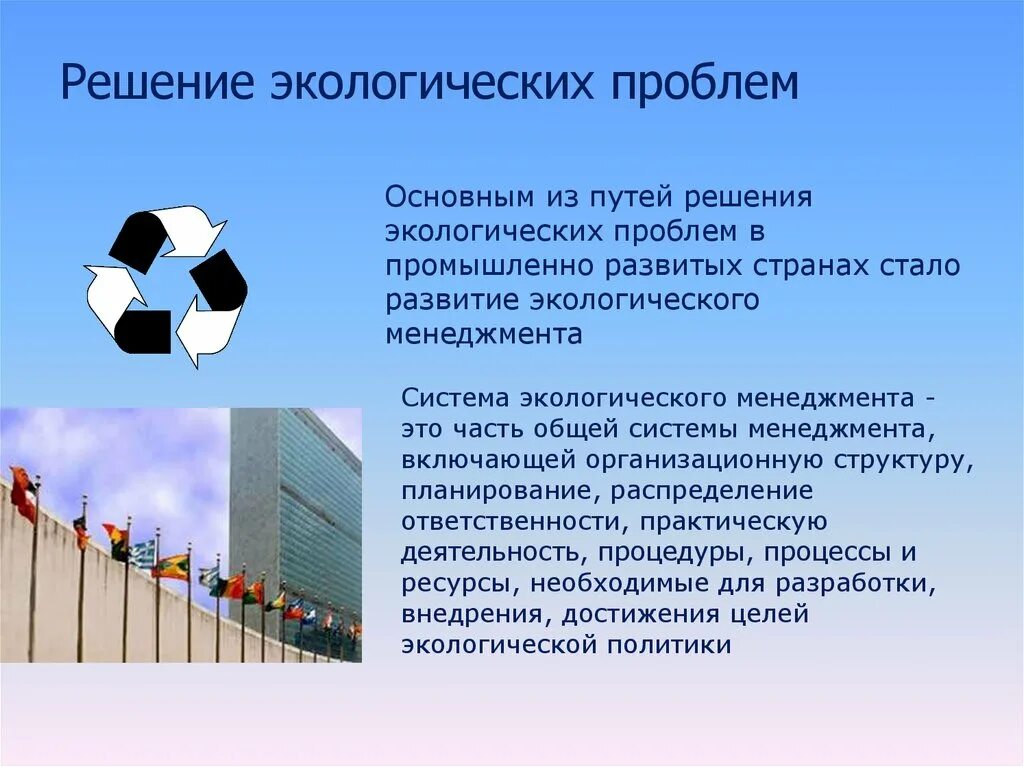 Решение экологических проблем

Основным из путей решения экологических проблем в промышленно развитых странах стало развитие экологического менеджмента

Система экологического менеджмента - это часть общей системы менеджмента, включающей организационную структуру, планирование, распределение ответственности, практическую деятельность, процедуры, процессы и ресурсы, необходимые для разработки, внедрения, достижения целей экологической политики